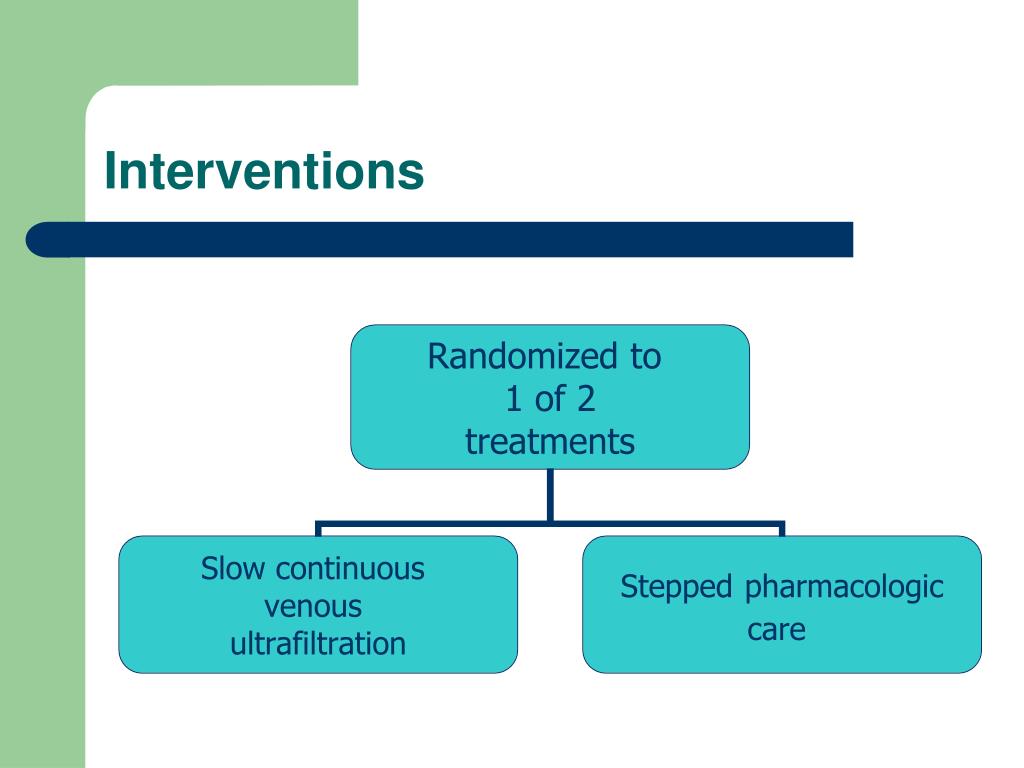 Interventions

Randomized to 1 of 2 treatments

Slow continuous venous ultrafiltration

Stepped pharmacologic care